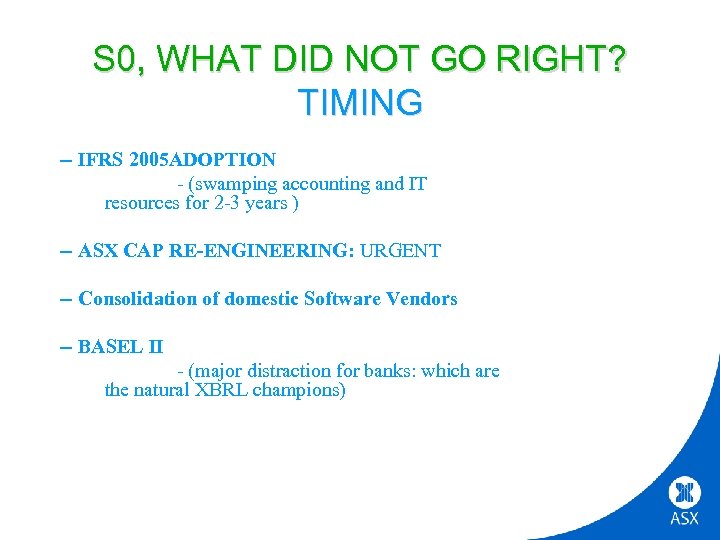 S0, WHAT DID NOT GO RIGHT?
TIMING

– IFRS 2005ADOPTION
- (swamping accounting and IT resources for 2-3 years )

– ASX CAP RE-ENGINEERING: URGENT

– Consolidation of domestic Software Vendors

– BASEL II
- (major distraction for banks: which are the natural XBRL champions)

ASX